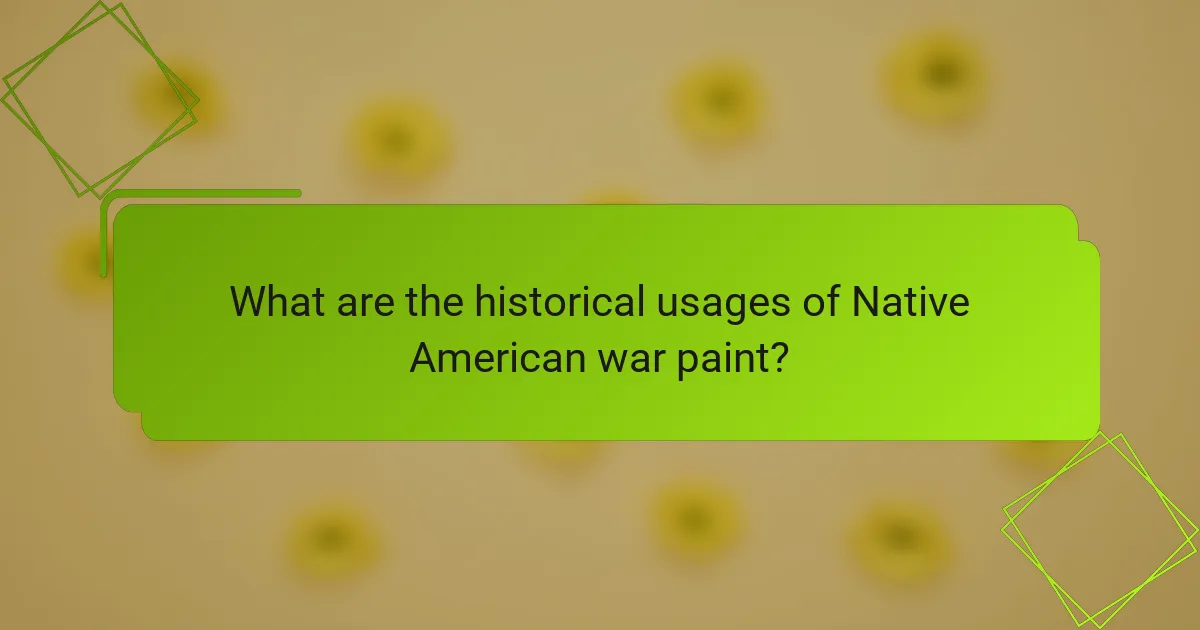 What are the historical usages of Native American war paint?